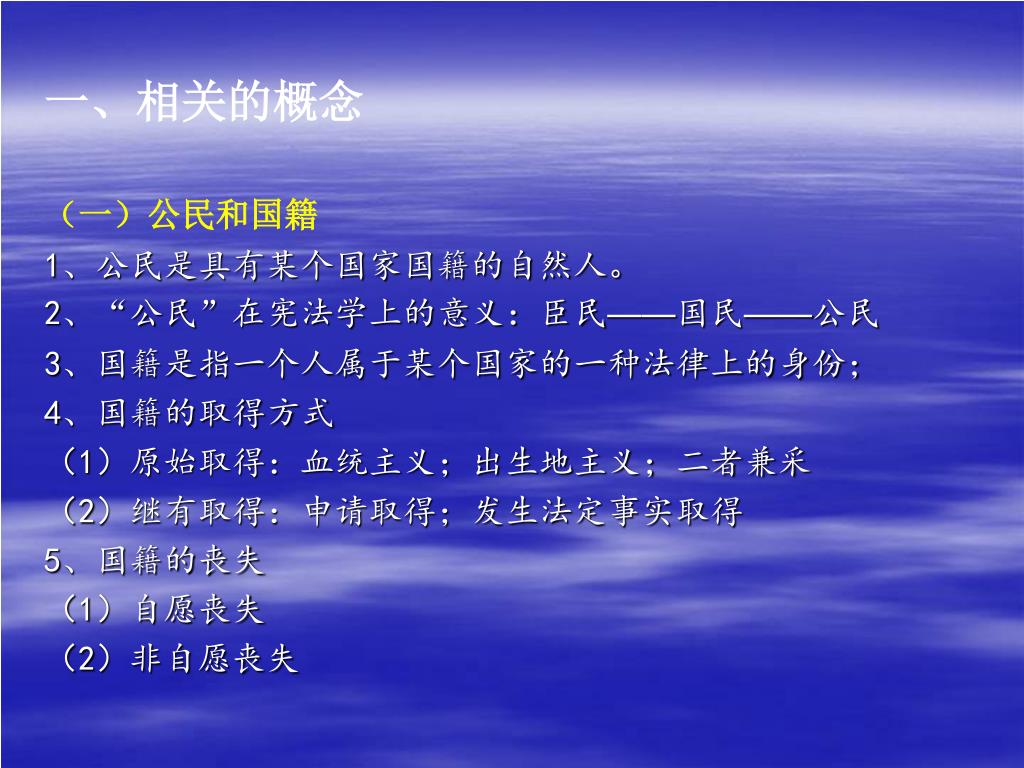 一、相关的概念

（一）公民和国籍
1、公民是具有某个国家国籍的自然人。
2、“公民”在宪法学上的意义：臣民——国民——公民
3、国籍是指一个人属于某个国家的一种法律上的身份；
4、国籍的取得方式
（1）原始取得：血统主义；出生地主义；二者兼采
（2）继有取得：申请取得；发生法定事实取得
5、国籍的丧失
（1）自愿丧失
（2）非自愿丧失